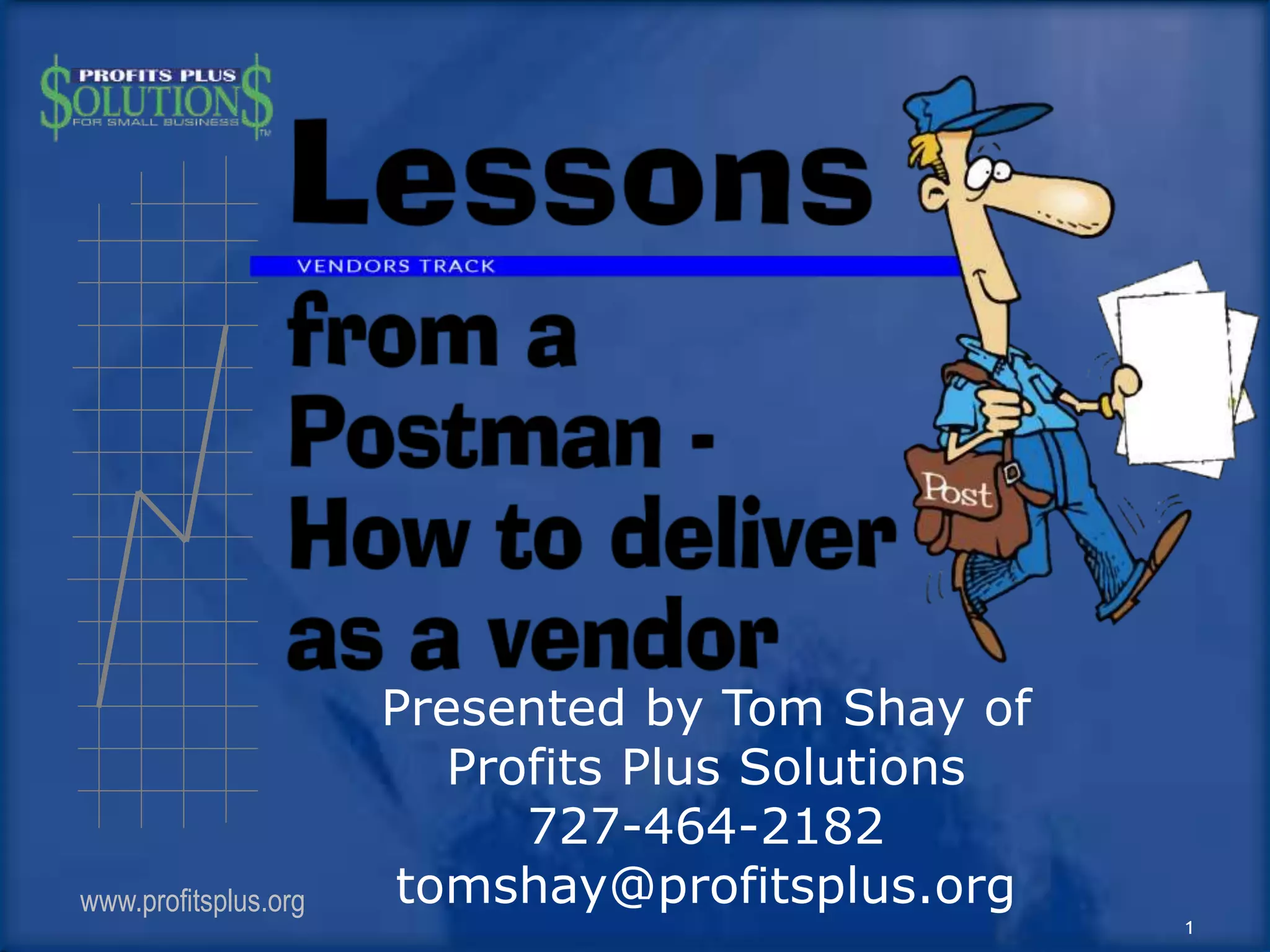 PROFITS PLUS
$OLUTION$
FOR SMALL BUSINESS
TM

Lessons

VENDORS TRACK

from a Postman - How to deliver as a vendor

Post

Presented by Tom Shay of Profits Plus Solutions
727-464-2182
tomshay@profitsplus.org

www.profitsplus.org

1